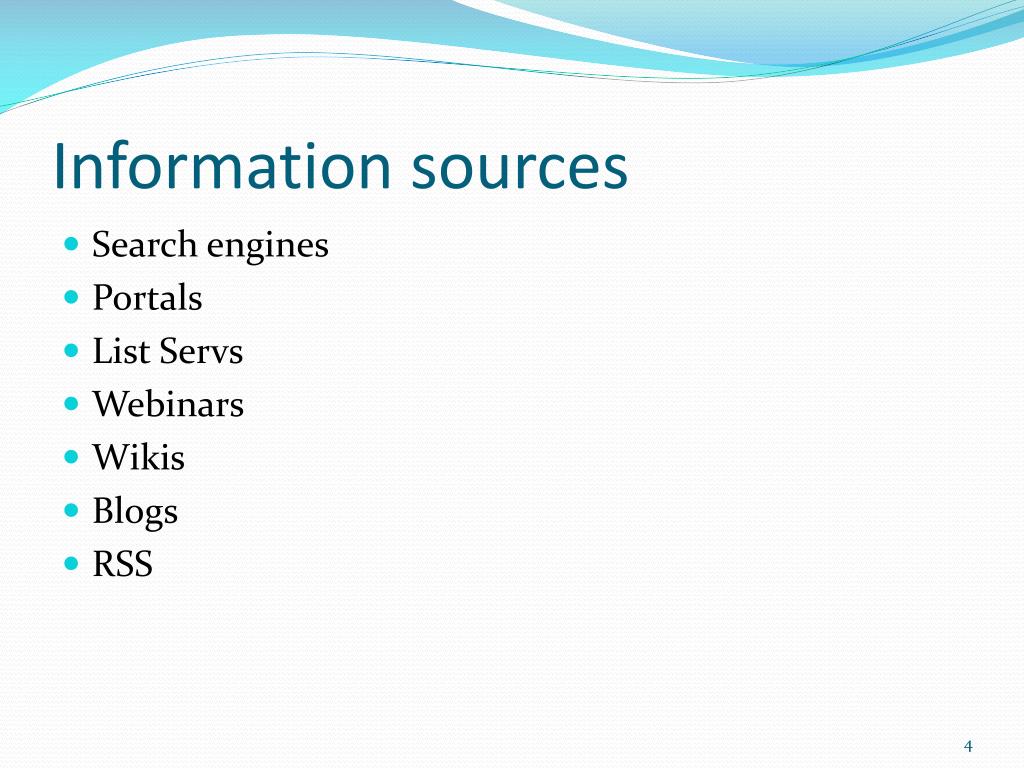 Information sources

- Search engines
- Portals
- List Servs
- Webinars
- Wikis
- Blogs
- RSS

4